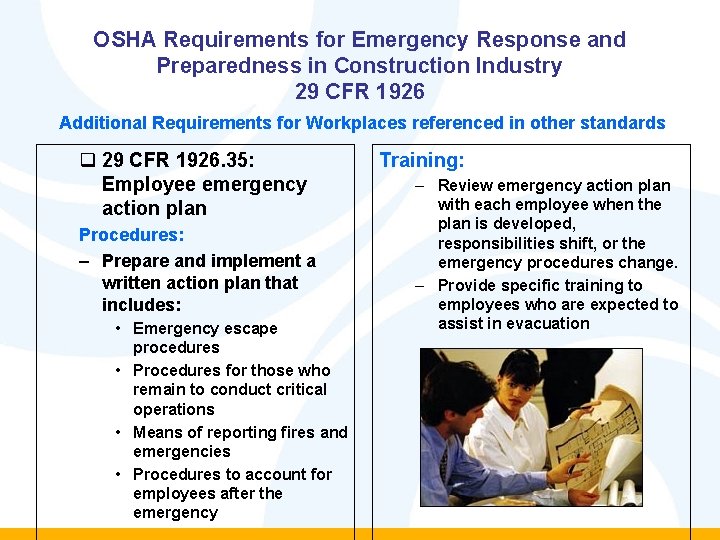 OSHA Requirements for Emergency Response and Preparedness in Construction Industry
29 CFR 1926

Additional Requirements for Workplaces referenced in other standards

❑ 29 CFR 1926.35: Employee emergency action plan

Procedures:

– Prepare and implement a written action plan that includes:

• Emergency escape procedures
• Procedures for those who remain to conduct critical operations
• Means of reporting fires and emergencies
• Procedures to account for employees after the emergency

Training:

– Review emergency action plan with each employee when the plan is developed, responsibilities shift, or the emergency procedures change.
– Provide specific training to employees who are expected to assist in evacuation